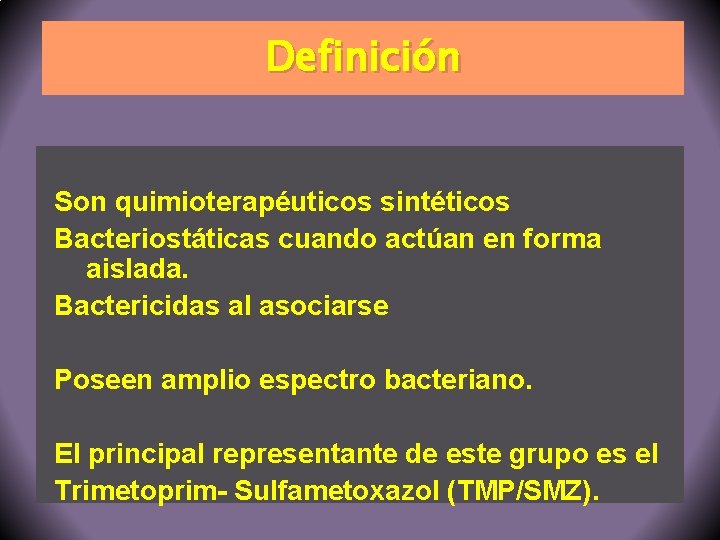 Definición

Son quimioterapéuticos sintéticos
Bacteriostáticas cuando actúan en forma aislada.
Bactericidas al asociarse

Poseen amplio espectro bacteriano.

El principal representante de este grupo es el Trimetoprim- Sulfametoxazol (TMP/SMZ).